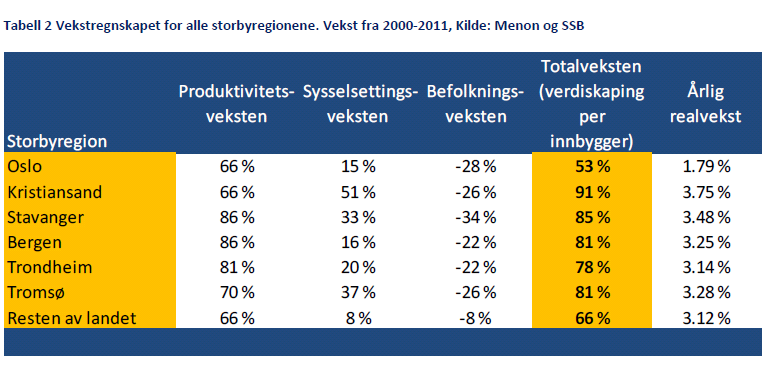 Tabell 2 Vekstregnskapet for alle storbyregionene. Vekst fra 2000-2011, Kilde: Menon og SSB

| Storbyregion | Produktivitets-veksten | Sysselsettings-veksten | Befolknings-veksten | Totalveksten (verdiskaping per innbygger) | Årlig realvekst |
|---|---|---|---|---|---|
| Oslo | 66 % | 15 % | -28 % | 53 % | 1.79 % |
| Kristiansand | 66 % | 51 % | -26 % | 91 % | 3.75 % |
| Stavanger | 86 % | 33 % | -34 % | 85 % | 3.48 % |
| Bergen | 86 % | 16 % | -22 % | 81 % | 3.25 % |
| Trondheim | 81 % | 20 % | -22 % | 78 % | 3.14 % |
| Tromsø | 70 % | 37 % | -26 % | 81 % | 3.28 % |
| Resten av landet | 66 % | 8 % | -8 % | 66 % | 3.12 % |